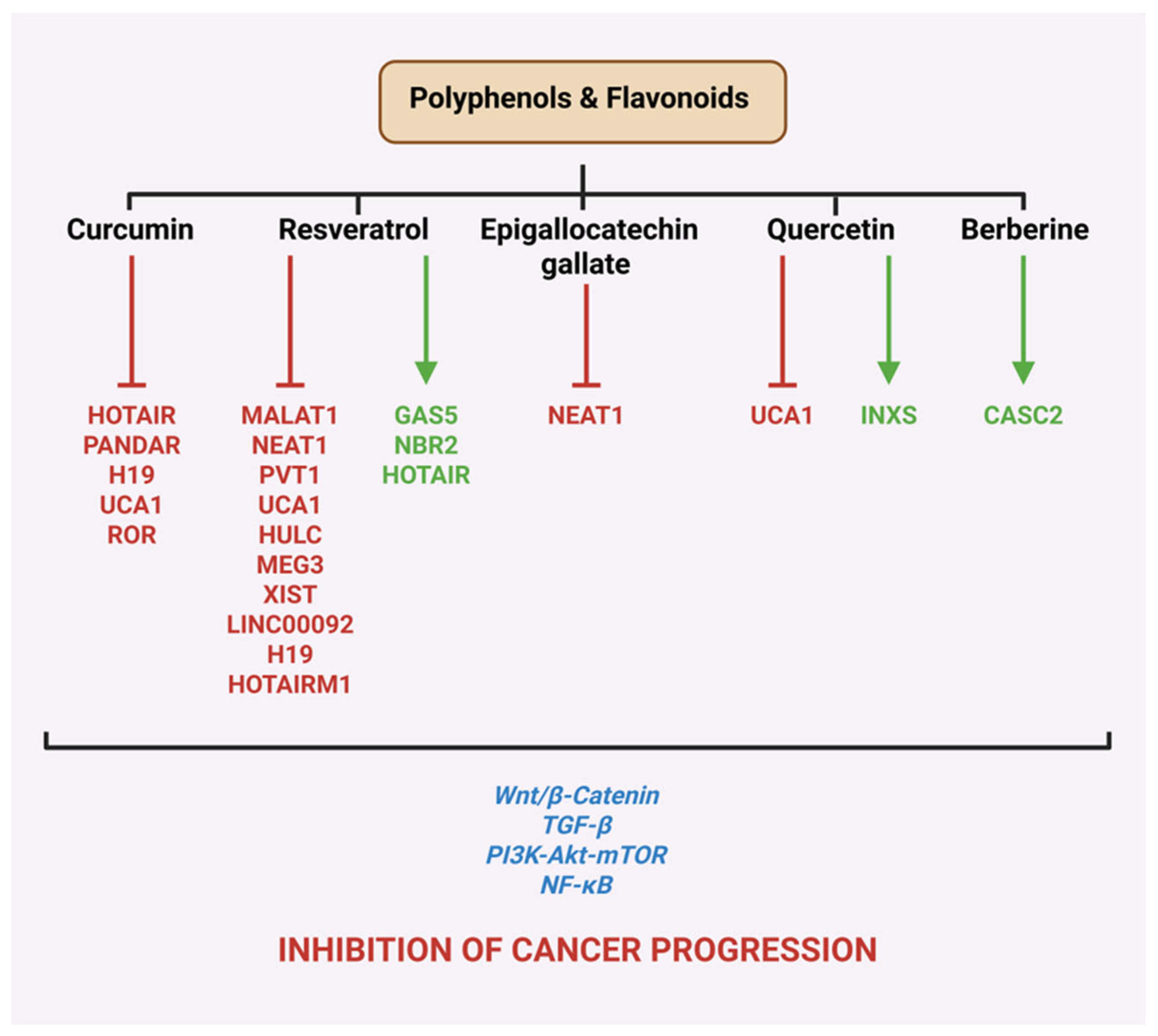 Polyphenols & Flavonoids

Curcumin

HOTAIR
PANDAR
H19
UCA1
ROR

Resveratrol

MALAT1
NEAT1
PVT1
UCA1
HULC
MEG3
XIST
LINC00092
H19
HOTAIRM1

GAS5
NBR2
HOTAIR

Epigallocatechin gallate

NEAT1

Quercetin

UCA1

INXS

Berberine

CASC2

Wnt/β-Catenin
TGF-β
PI3K-Akt-mTOR
NF-κB

INHIBITION OF CANCER PROGRESSION